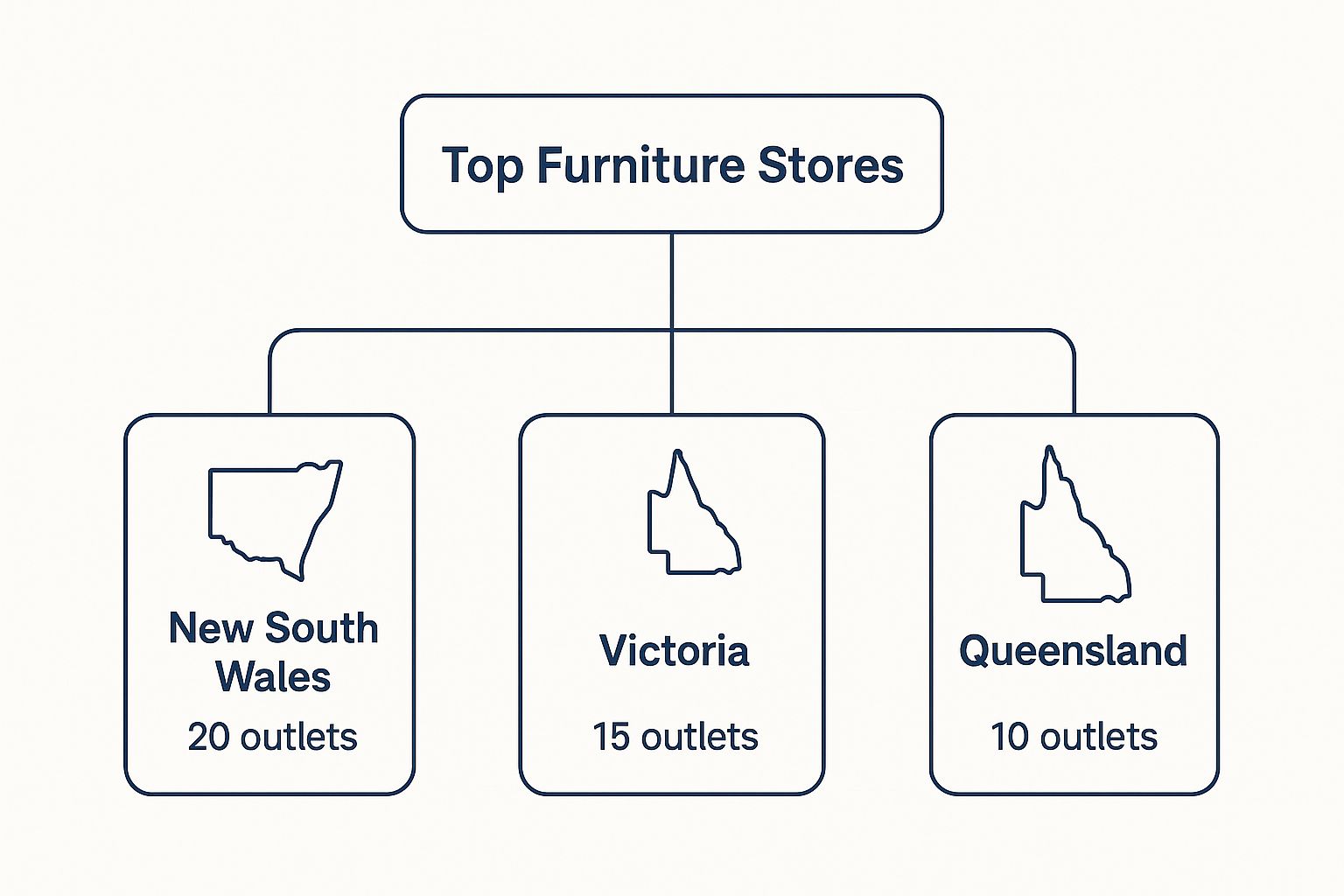 Top Furniture Stores

New South Wales

20 outlets

Victoria

15 outlets

Queensland

10 outlets